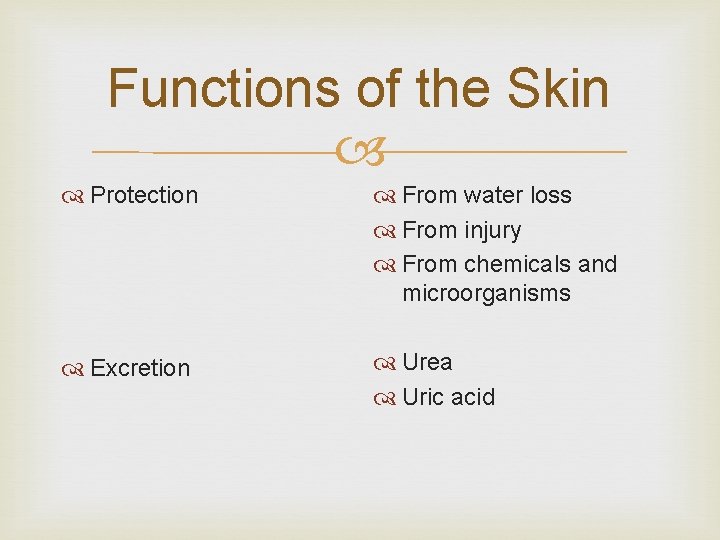 Functions of the Skin

Protection

Excretion

From water loss

From injury

From chemicals and microorganisms

Urea

Uric acid